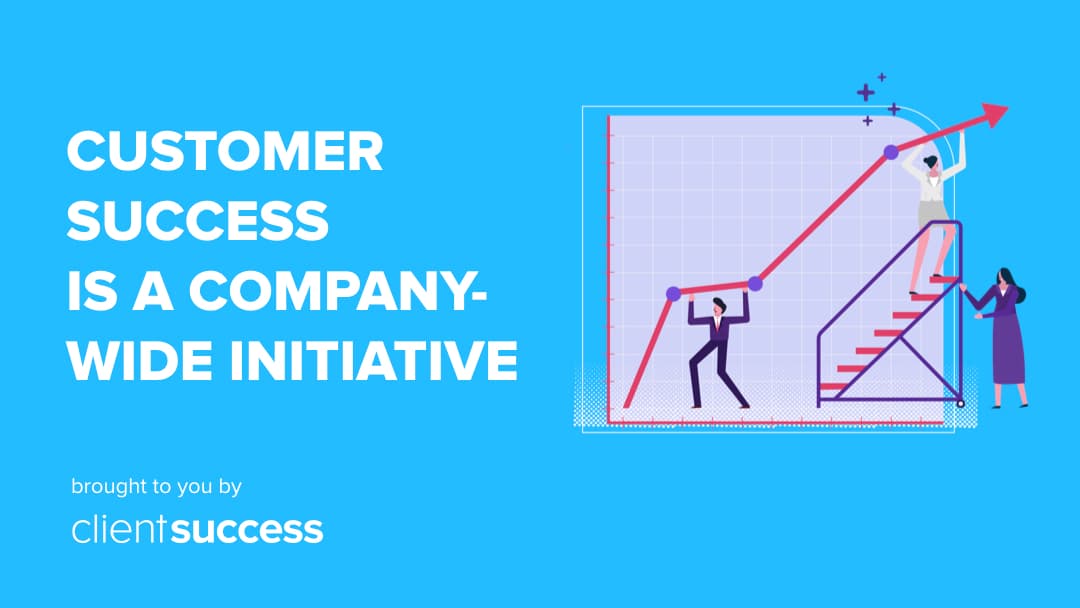 CUSTOMER SUCCESS IS A COMPANY-WIDE INITIATIVE

brought to you by

clientsuccess